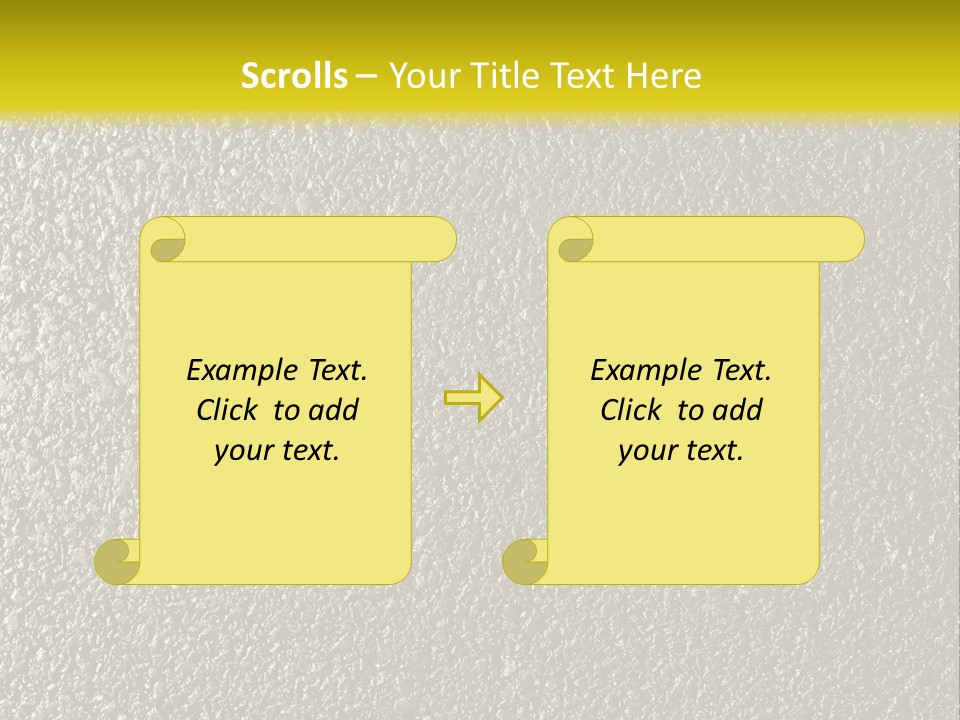 Scrolls – Your Title Text Here

Example Text. Click to add your text.

Example Text. Click to add your text.